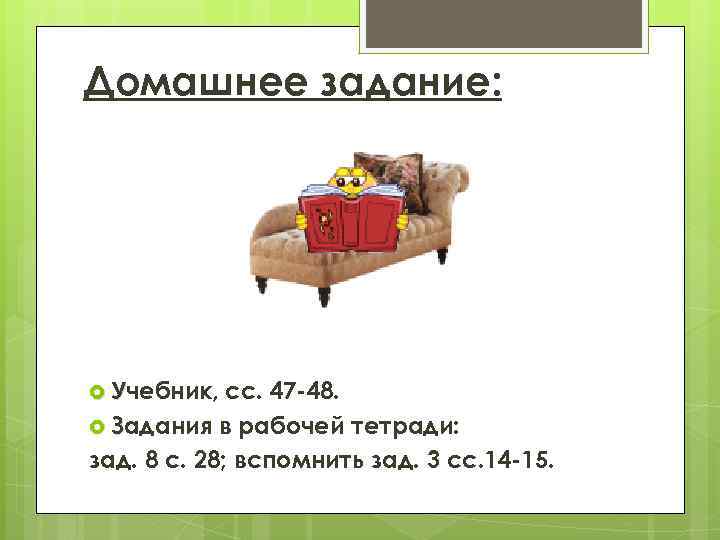 Домашнее задание:

Учебник, сс. 47-48.

Задания в рабочей тетради:
зад. 8 с. 28; вспомнить зад. 3 сс.14-15.